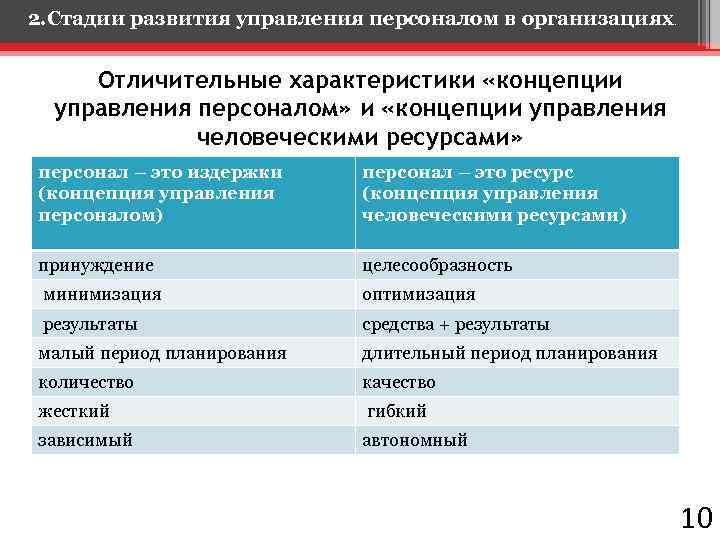 2.Стадии развития управления персоналом в организациях.

Отличительные характеристики «концепции управления персоналом» и «концепции управления человеческими ресурсами»

| персонал – это издержки (концепция управления персоналом) | персонал – это ресурс (концепция управления человеческими ресурсами) |
|---|---|
| принуждение | целесообразность |
| минимизация | оптимизация |
| результаты | средства + результаты |
| малый период планирования | длительный период планирования |
| количество | качество |
| жесткий | гибкий |
| зависимый | автономный |

10